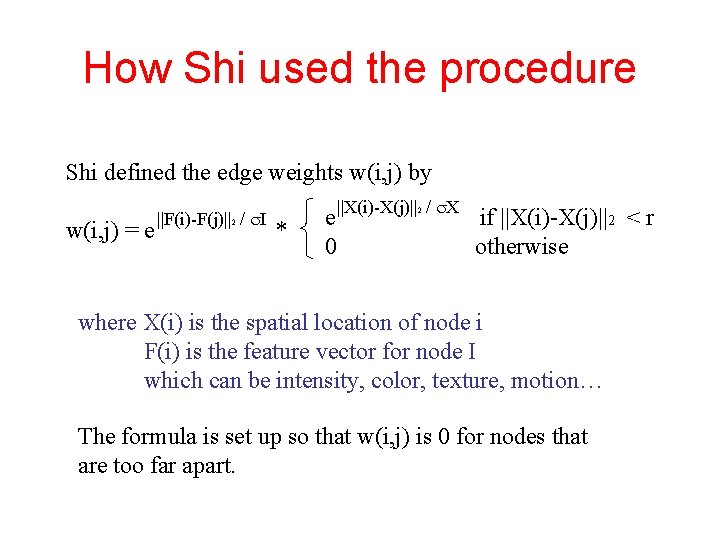 How Shi used the procedure

Shi defined the edge weights w(i,j) by

$w(i,j) = e^{||F(i)-F(j)||_2 / \sigma I} * \begin{cases} e^{||X(i)-X(j)||_2 / \sigma X} & \text{if } ||X(i)-X(j)||_2 < r \\ 0 & \text{otherwise} \end{cases}$

where X(i) is the spatial location of node i
F(i) is the feature vector for node I
which can be intensity, color, texture, motion…

The formula is set up so that w(i,j) is 0 for nodes that are too far apart.